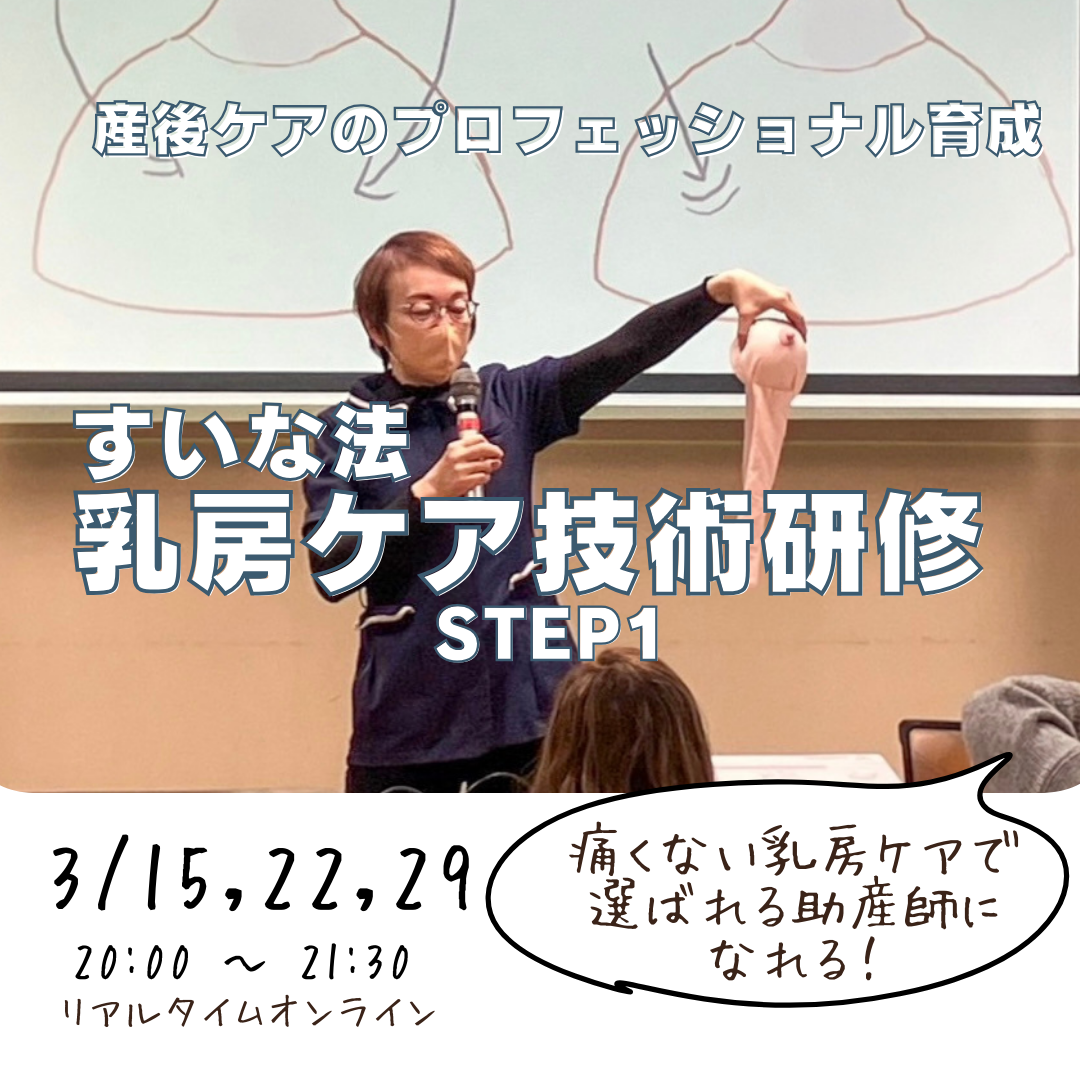 産後ケアのプロフェッショナル育成

すいな法
乳房ケア技術研修
STEP1

3/15,22,29
20:00 ~ 21:30
リアルタイムオンライン

痛くない乳房ケアで選ばれる助産師になれる!